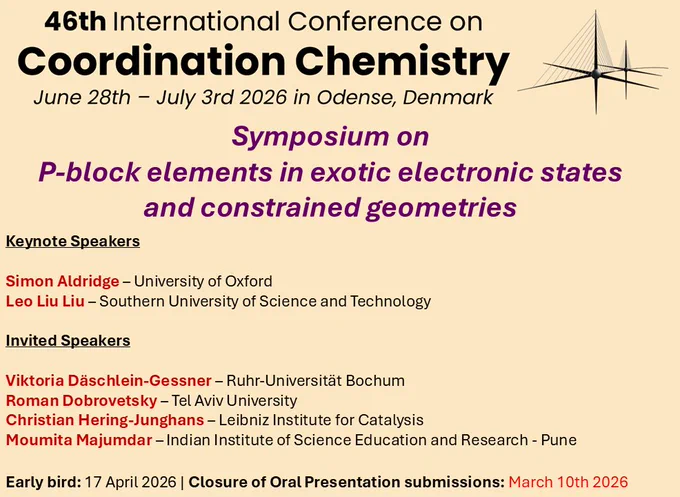 46th International Conference on
Coordination Chemistry
June 28th – July 3rd 2026 in Odense, Denmark

Symposium on
P-block elements in exotic electronic states and constrained geometries

Keynote Speakers

Simon Aldridge – University of Oxford
Leo Liu Liu – Southern University of Science and Technology

Invited Speakers

Viktoria Däschlein-Gessner – Ruhr-Universität Bochum
Roman Dobrovetsky – Tel Aviv University
Christian Hering-Junghans – Leibniz Institute for Catalysis
Moumita Majumdar – Indian Institute of Science Education and Research - Pune

Early bird: 17 April 2026 | Closure of Oral Presentation submissions: March 10th 2026